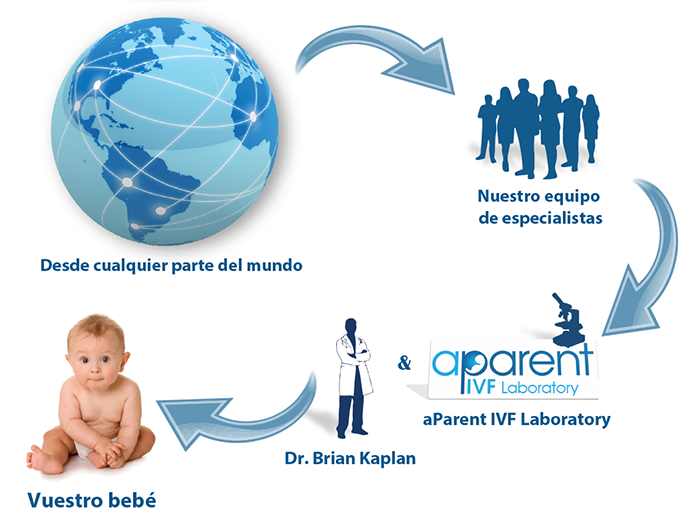 Desde cualquier parte del mundo

Nuestro equipo de especialistas

&

aparent IVF Laboratory

aParent IVF Laboratory

Dr. Brian Kaplan

Vuestro bebé